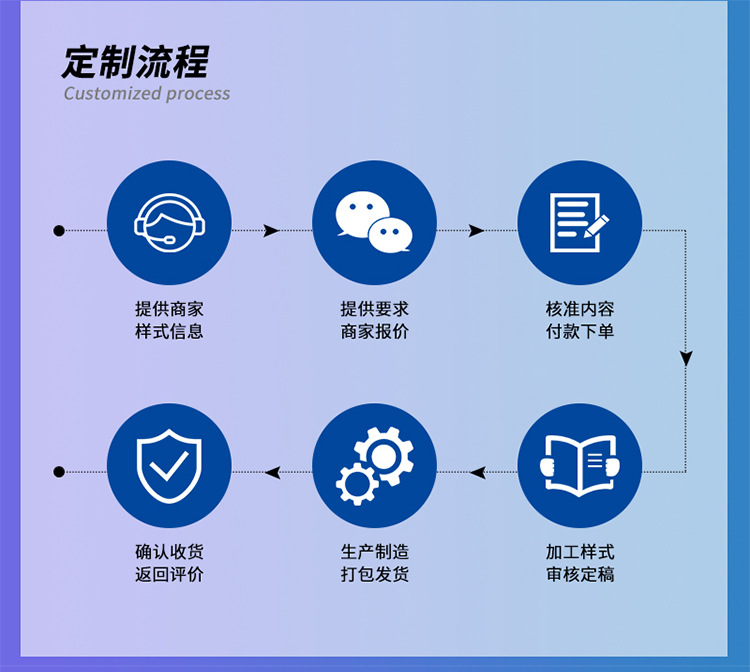 定制流程
Customized process

提供商家
样式信息

提供要求
商家报价

核准内容
付款下单

加工样式
审核定稿

生产制造
打包发货

确认收货
返回评价